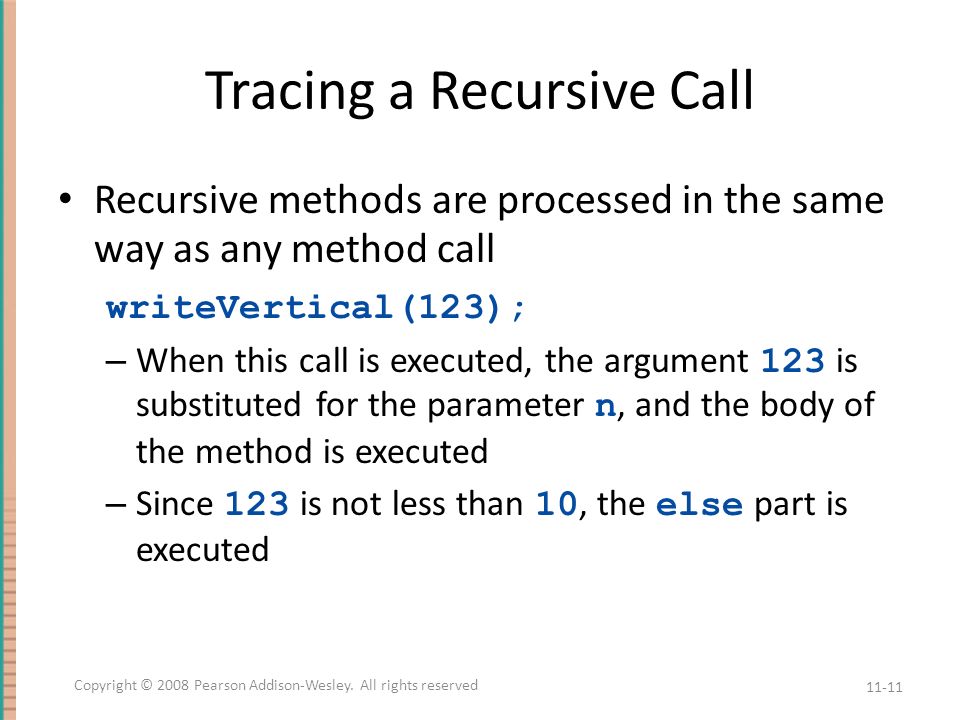 Tracing a Recursive Call

• Recursive methods are processed in the same way as any method call

writeVertical(123);

– When this call is executed, the argument 123 is substituted for the parameter n, and the body of the method is executed

– Since 123 is not less than 10, the else part is executed

Copyright © 2008 Pearson Addison-Wesley. All rights reserved

11-11